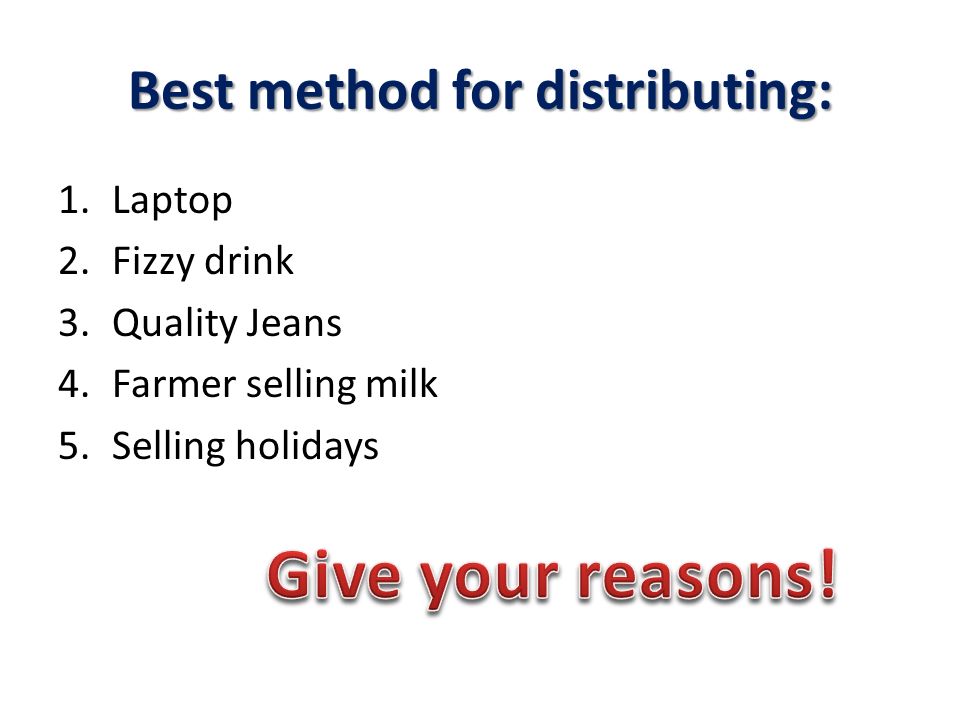 Best method for distributing:

1. Laptop
2. Fizzy drink
3. Quality Jeans
4. Farmer selling milk
5. Selling holidays

Give your reasons!